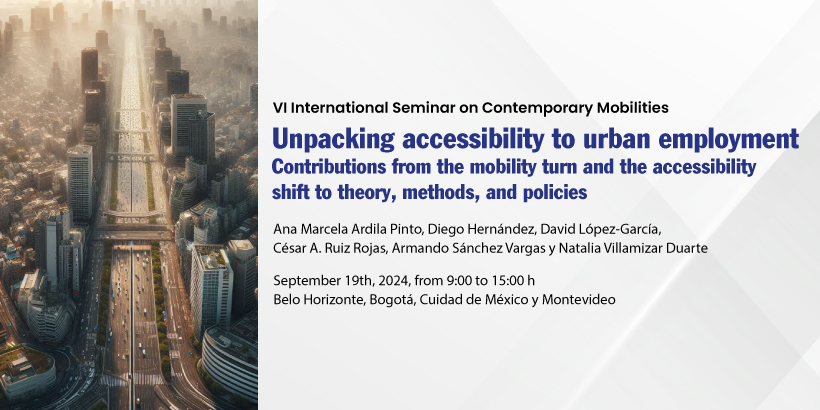 VI International Seminar on Contemporary Mobilities

Unpacking accessibility to urban employment

Contributions from the mobility turn and the accessibility shift to theory, methods, and policies

Ana Marcela Ardila Pinto, Diego Hernández, David López-García, César A. Ruiz Rojas, Armando Sánchez Vargas y Natalia Villamizar Duarte

September 19th, 2024, from 9:00 to 15:00 h
Belo Horizonte, Bogotá, Cuidad de México y Montevideo